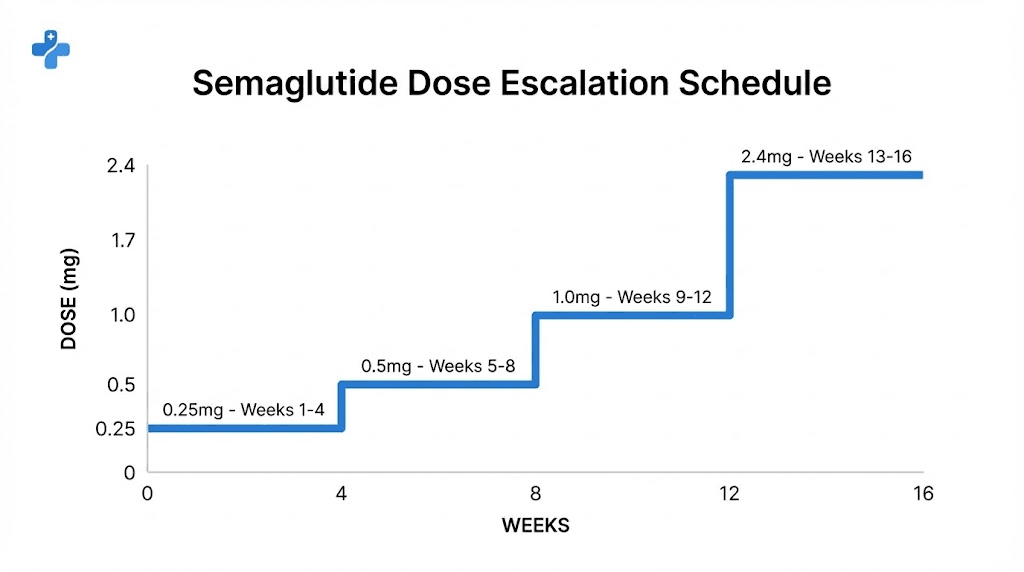 Semaglutide Dose Escalation Schedule

DOSE (mg)

2.4
1.7
1.0
0.5
0.25
0

2.4mg - Weeks 13-16
1.0mg - Weeks 9-12
0.5mg - Weeks 5-8
0.25mg - Weeks 1-4

0
4
8
12
16

WEEKS